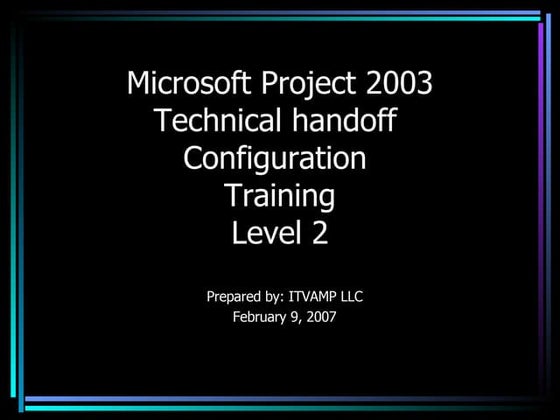 Microsoft Project 2003
Technical handoff
Configuration
Training
Level 2

Prepared by: ITVAMP LLC
February 9, 2007